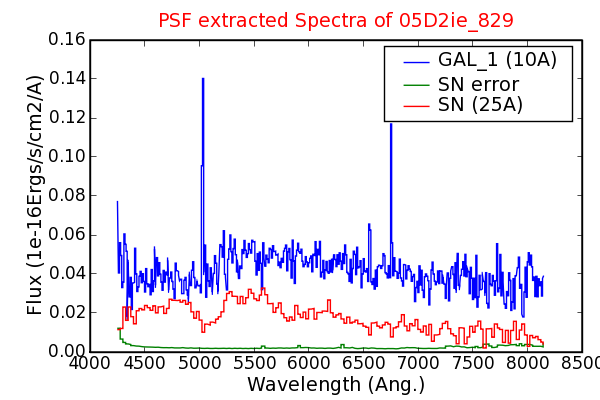 PSF extracted Spectra of 05D2ie_829

GAL_1 (10A)
SN error
SN (25A)

Flux (1e-16Ergs/s/cm2/A)

0.16
0.14
0.12
0.10
0.08
0.06
0.04
0.02
0.00

4000 4500 5000 5500 6000 6500 7000 7500 8000 8500

Wavelength (Ang.)